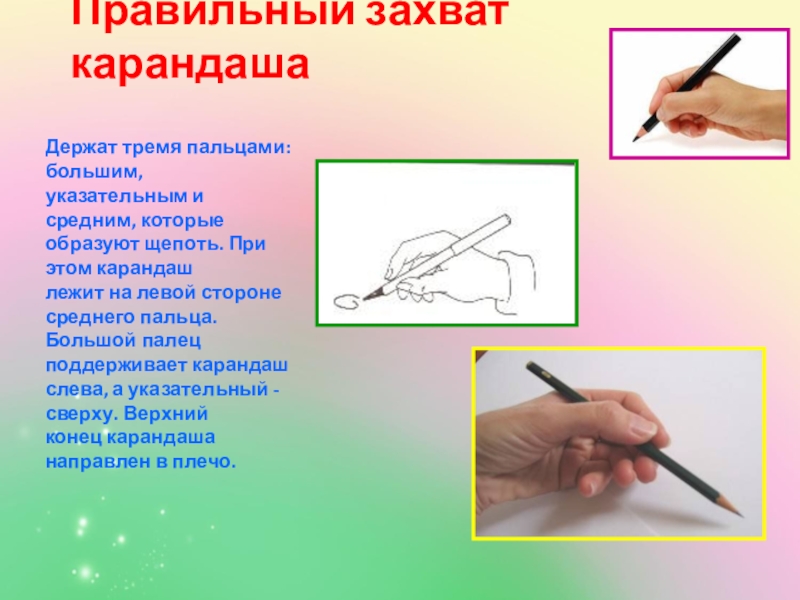 Правильный захват карандаша

Держат тремя пальцами: большим, указательным и средним, которые образуют щепоть. При этом карандаш лежит на левой стороне среднего пальца. Большой палец поддерживает карандаш слева, а указательный - сверху. Верхний конец карандаша направлен в плечо.